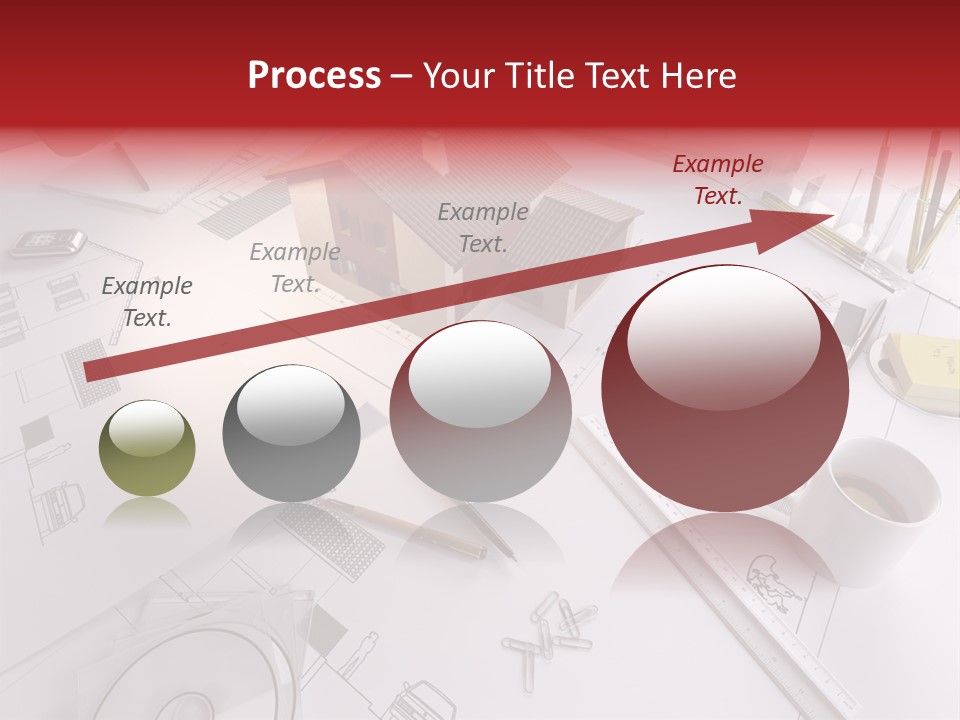 Process – Your Title Text Here

Example Text.

Example Text.

Example Text.

Example Text.